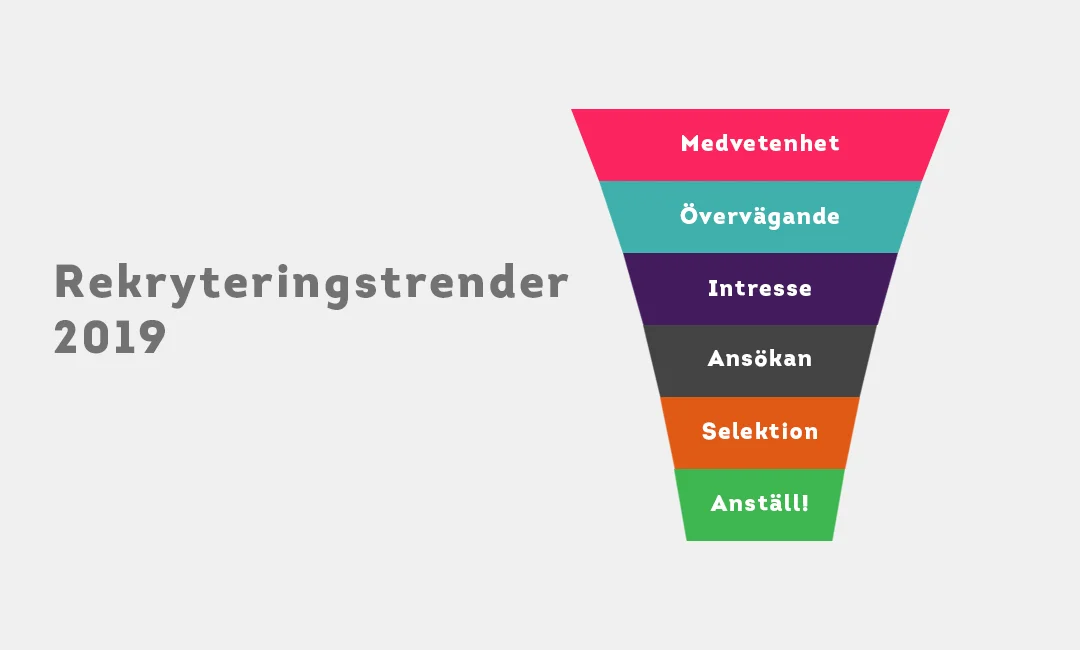 Rekryteringstrender 2019

Medvetenhet

Övervägande

Intresse

Ansökan

Selektion

Anställ!